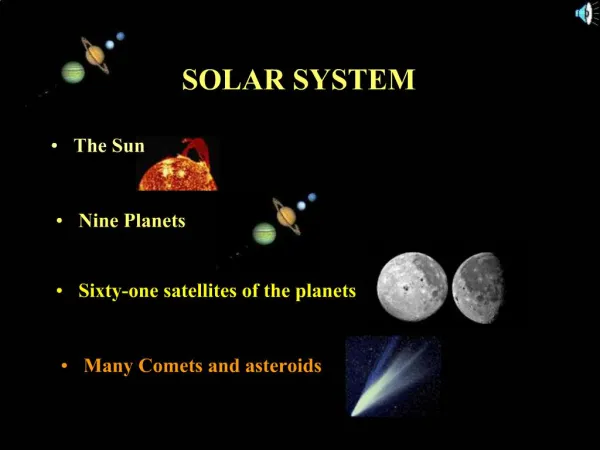 SOLAR SYSTEM

• The Sun

• Nine Planets

• Sixty-one satellites of the planets

• Many Comets and asteroids